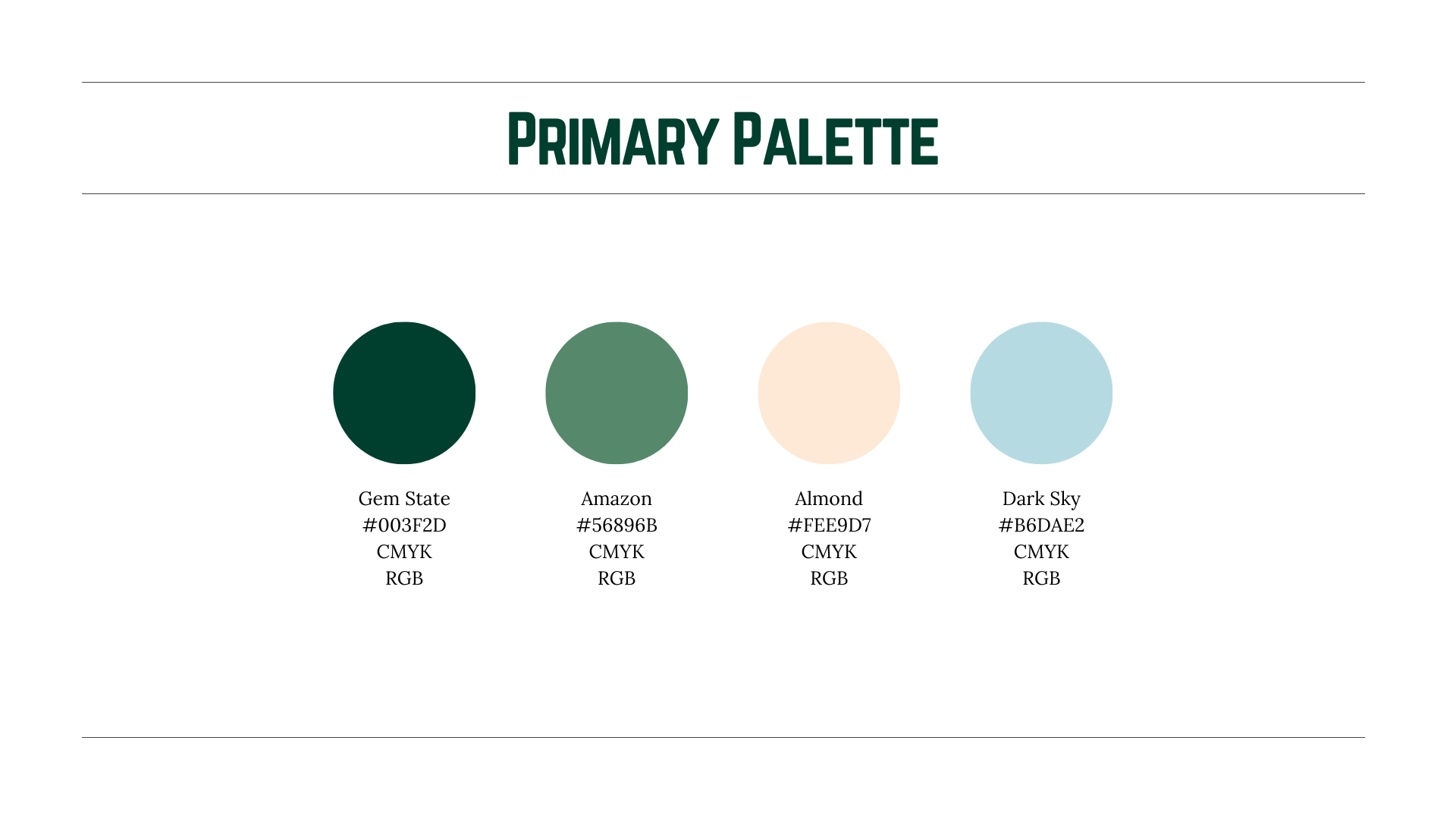 Primary Palette

Gem State
#003F2D
CMYK
RGB

Amazon
#56896B
CMYK
RGB

Almond
#FEE9D7
CMYK
RGB

Dark Sky
#B6DAE2
CMYK
RGB